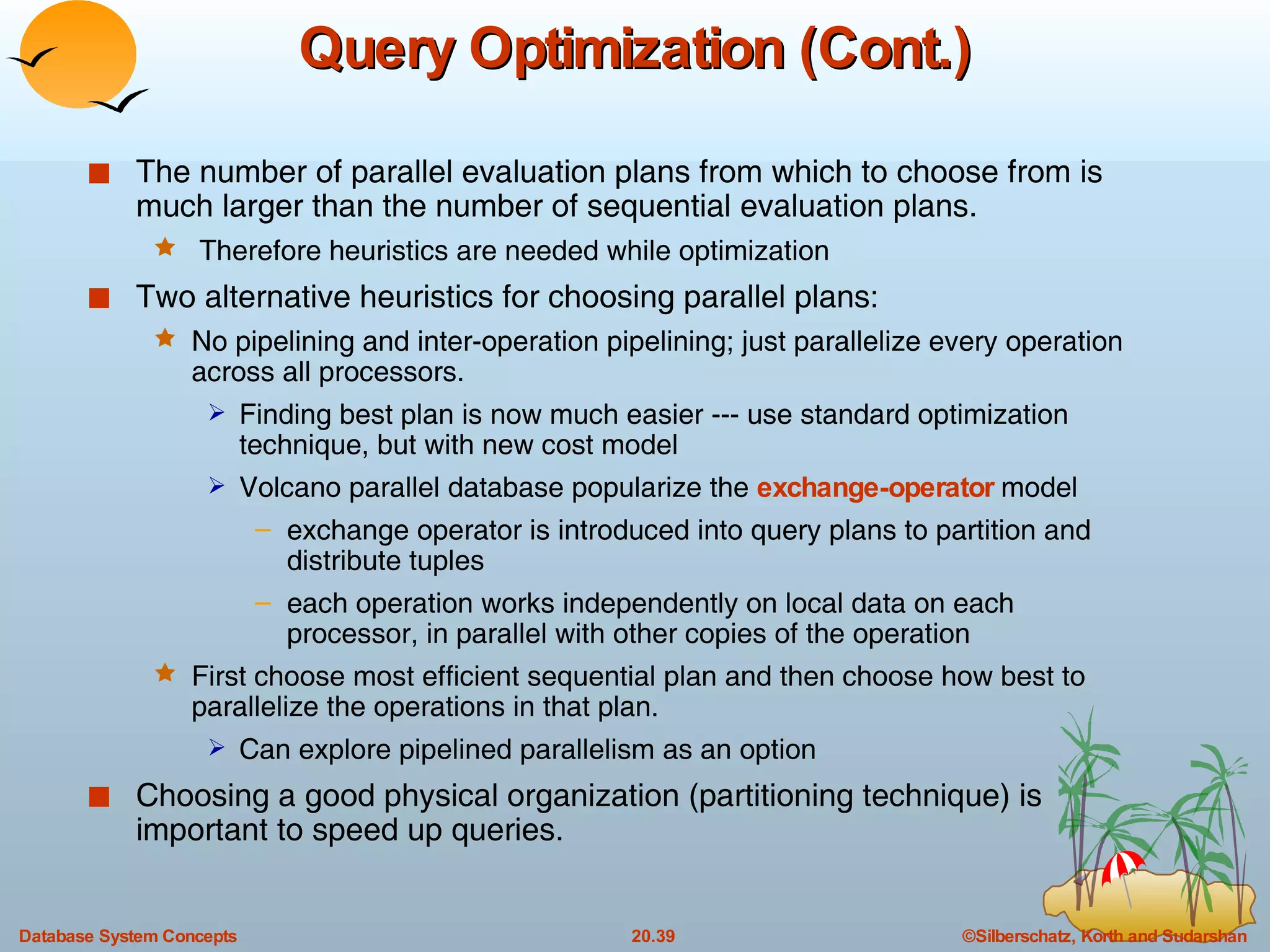 Query Optimization (Cont.)

The number of parallel evaluation plans from which to choose from is much larger than the number of sequential evaluation plans.

Therefore heuristics are needed while optimization

Two alternative heuristics for choosing parallel plans:

No pipelining and inter-operation pipelining; just parallelize every operation across all processors.

Finding best plan is now much easier --- use standard optimization technique, but with new cost model

Volcano parallel database popularize the exchange-operator model

– exchange operator is introduced into query plans to partition and distribute tuples

– each operation works independently on local data on each processor, in parallel with other copies of the operation

First choose most efficient sequential plan and then choose how best to parallelize the operations in that plan.

Can explore pipelined parallelism as an option

Choosing a good physical organization (partitioning technique) is important to speed up queries.

Database System Concepts 20.39 ©Silberschatz, Korth and Sudarshan